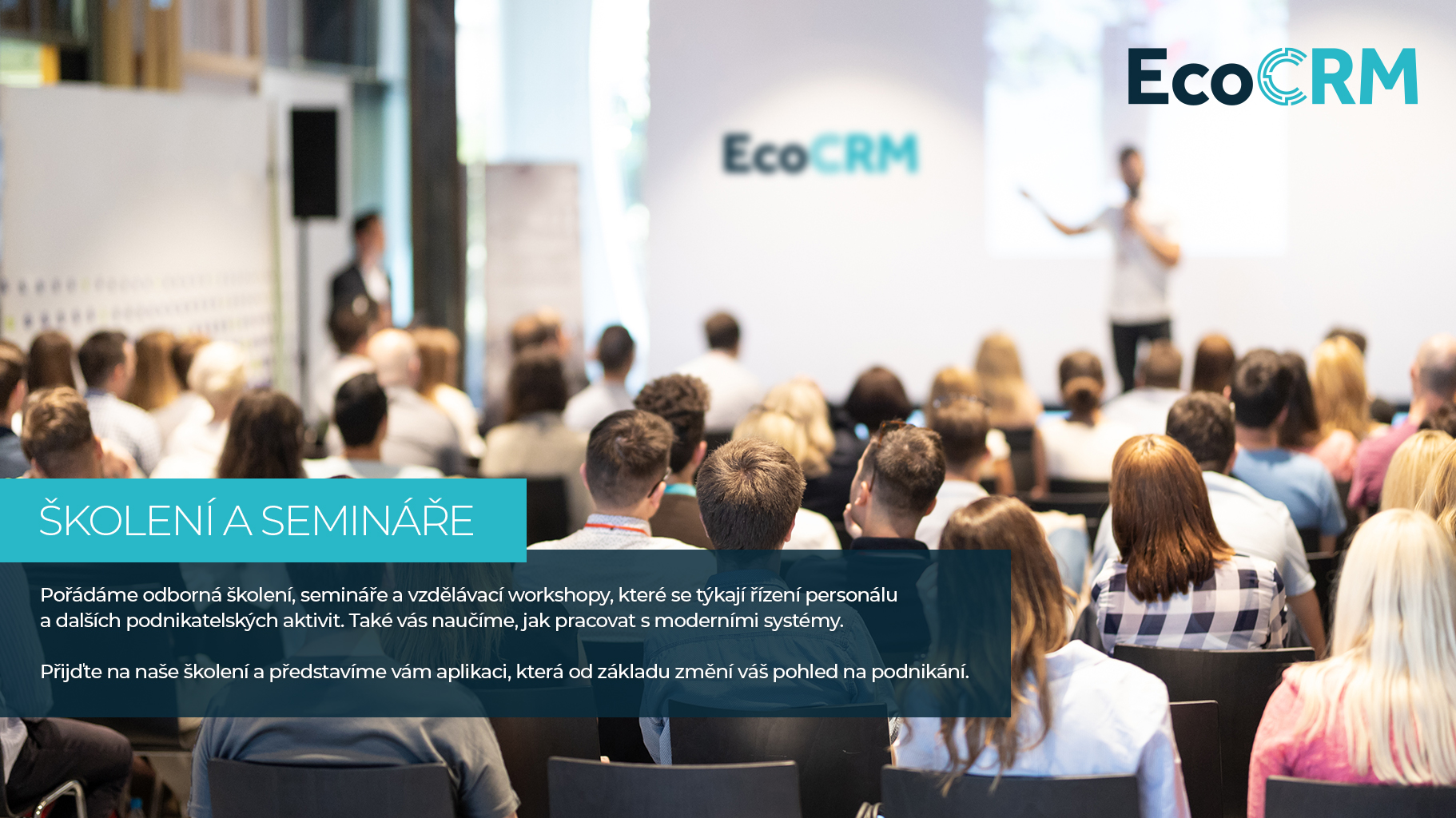 EcoCRM

EcoCRM

ŠKOLENÍ A SEMINÁŘE

Pořádáme odborná školení, semináře a vzdělávací workshopy, které se týkají řízení personálu a dalších podnikatelských aktivit. Také vás naučíme, jak pracovat s moderními systémy.

Přijďte na naše školení a představíme vám aplikaci, která od základu změní váš pohled na podnikání.